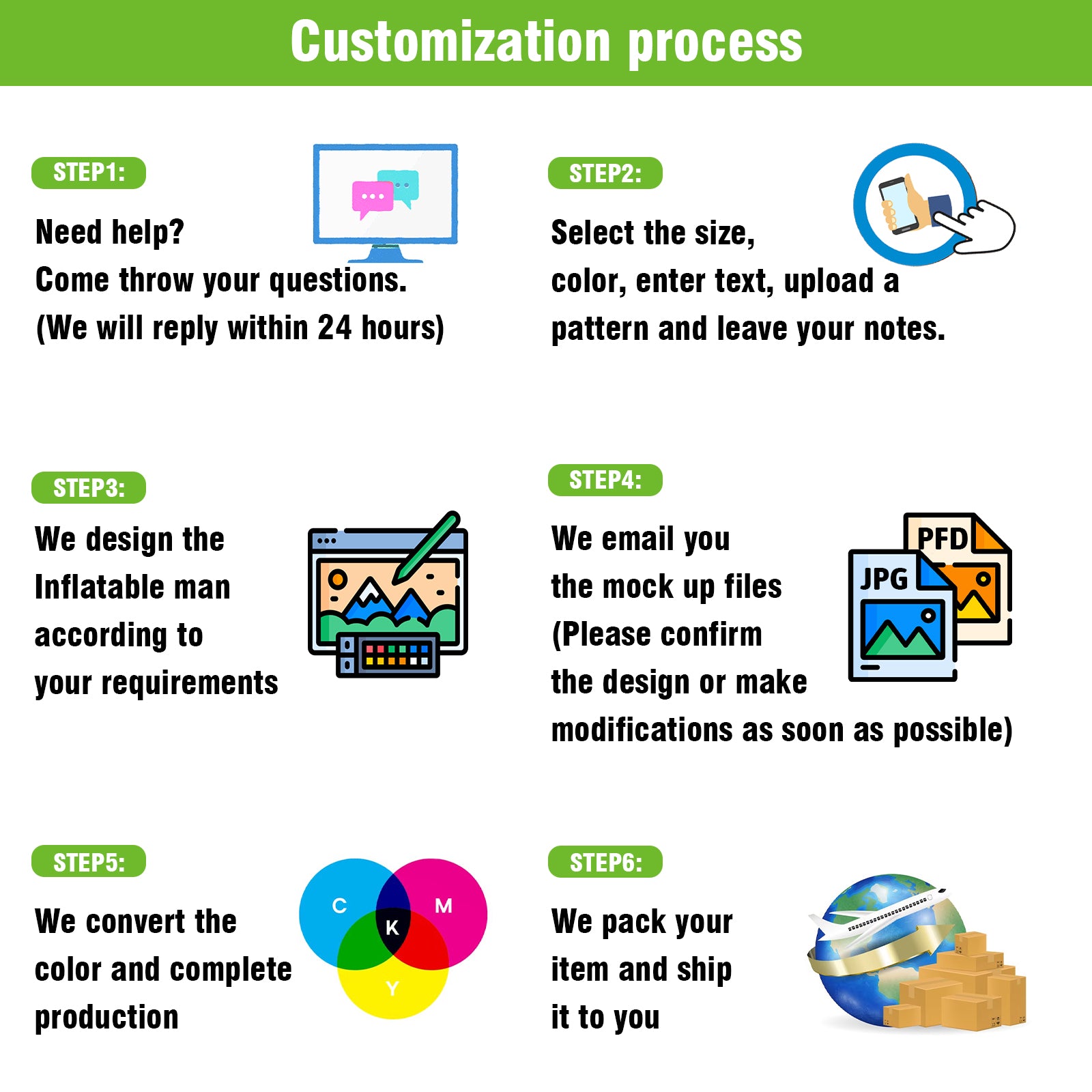 Customization process

STEP1:

Need help?
Come throw your questions.
(We will reply within 24 hours)

STEP2:

Select the size, color, enter text, upload a pattern and leave your notes.

STEP3:

We design the Inflatable man according to your requirements

STEP4:

We email you the mock up files (Please confirm the design or make modifications as soon as possible)

PFD

JPG

STEP5:

We convert the color and complete production

C M K Y

STEP6:

We pack your item and ship it to you